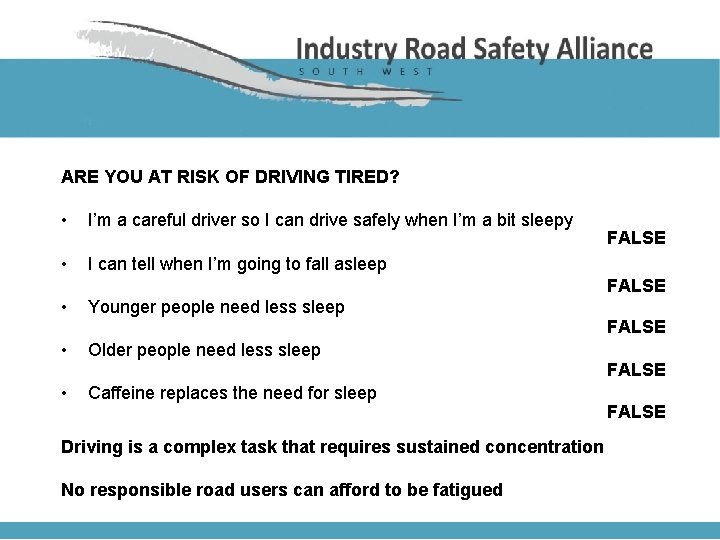 Industry Road Safety Alliance
SOUTH WEST

ARE YOU AT RISK OF DRIVING TIRED?

• I'm a careful driver so I can drive safely when I'm a bit sleepy
FALSE

• I can tell when I'm going to fall asleep
FALSE

• Younger people need less sleep
FALSE

• Older people need less sleep
FALSE

• Caffeine replaces the need for sleep
FALSE

Driving is a complex task that requires sustained concentration

No responsible road users can afford to be fatigued